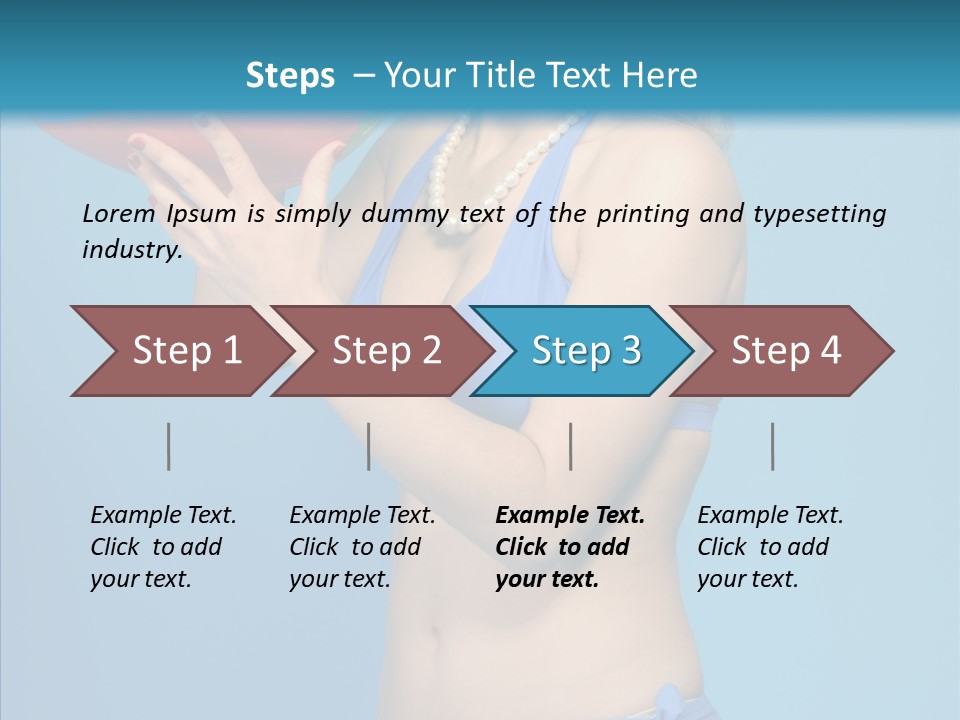 Steps – Your Title Text Here

Lorem Ipsum is simply dummy text of the printing and typesetting industry.

Step 1

Step 2

Step 3

Step 4

Example Text. Click to add your text.

Example Text. Click to add your text.

Example Text. Click to add your text.

Example Text. Click to add your text.